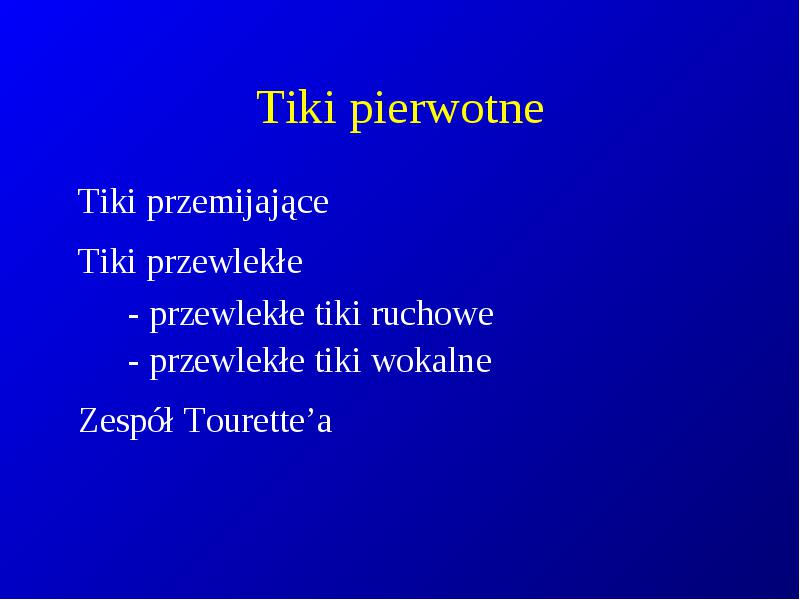 Tiki pierwotne

Tiki przemijające

Tiki przewlekłe

- przewlekłe tiki ruchowe
- przewlekłe tiki wokalne

Zespół Tourette’a